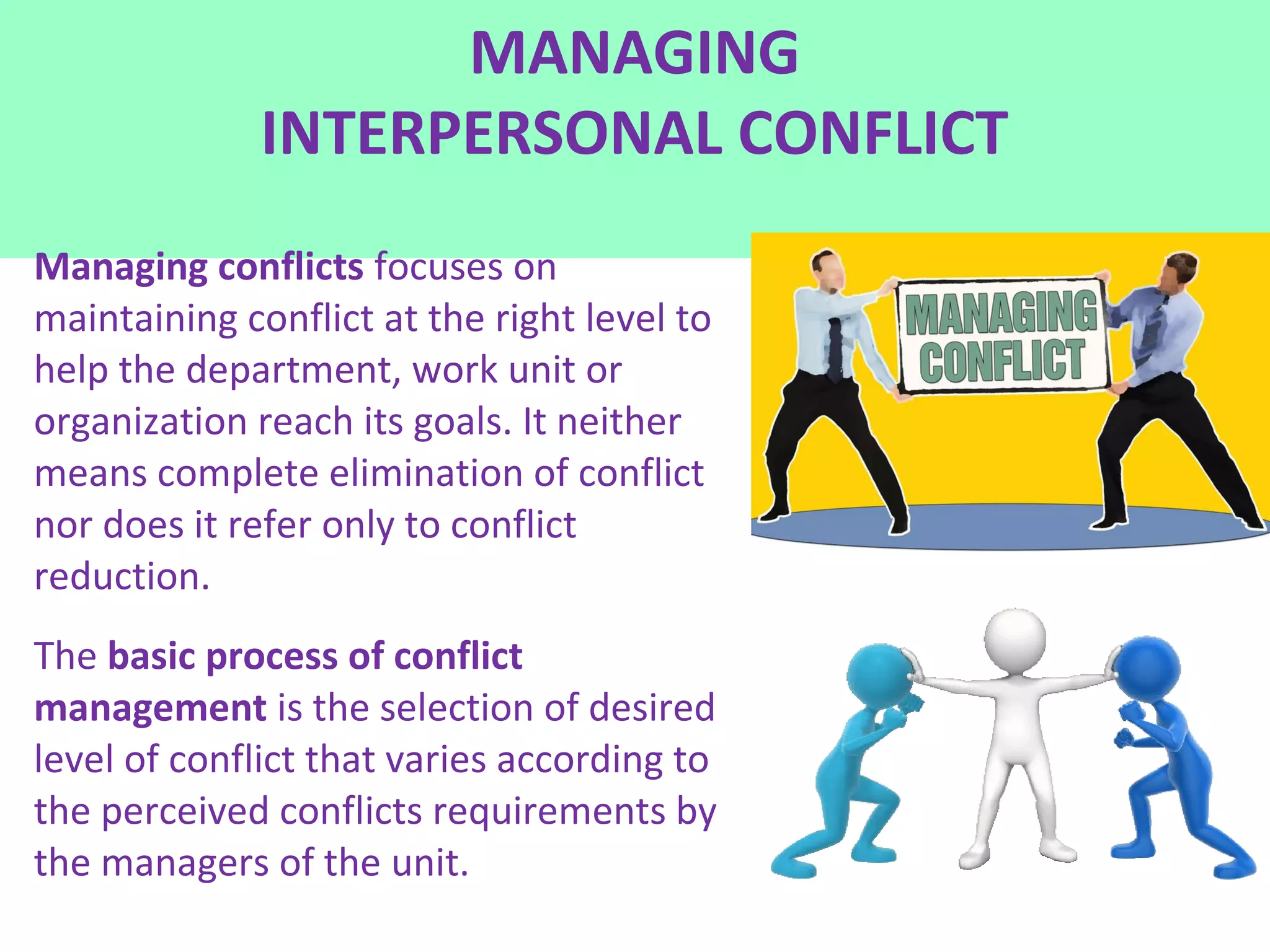 MANAGING
INTERPERSONAL CONFLICT

Managing conflicts focuses on maintaining conflict at the right level to help the department, work unit or organization reach its goals. It neither means complete elimination of conflict nor does it refer only to conflict reduction.

The basic process of conflict management is the selection of desired level of conflict that varies according to the perceived conflicts requirements by the managers of the unit.

MANAGING
CONFLICT